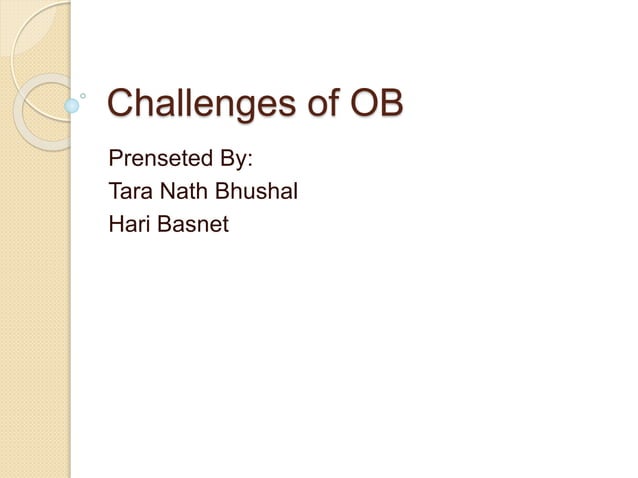 Challenges of OB

Prenseted By:
Tara Nath Bhushal
Hari Basnet